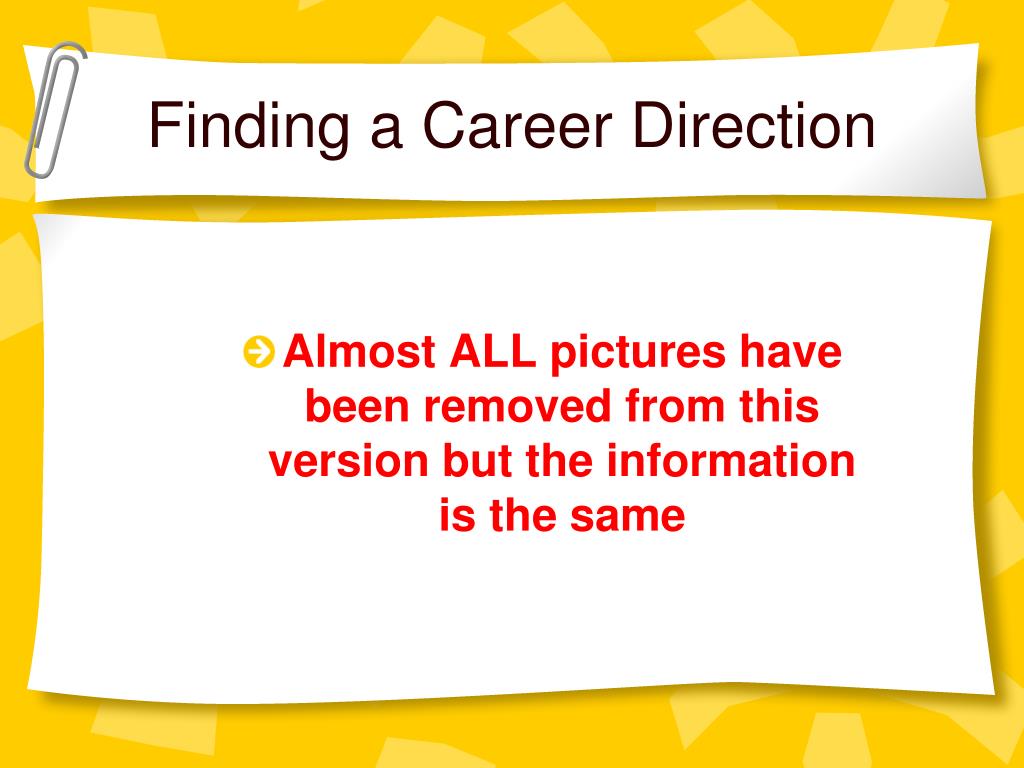 Finding a Career Direction

Almost ALL pictures have been removed from this version but the information is the same